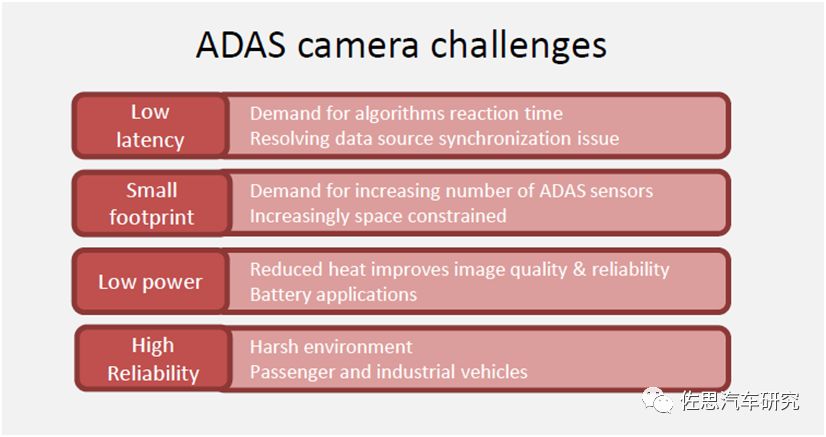 ADAS camera challenges

Low latency

Demand for algorithms reaction time
Resolving data source synchronization issue

Small footprint

Demand for increasing number of ADAS sensors
Increasingly space constrained

Low power

Reduced heat improves image quality & reliability
Battery applications

High Reliability

Harsh environment
Passenger and industrial vehicles

佐思汽车研究